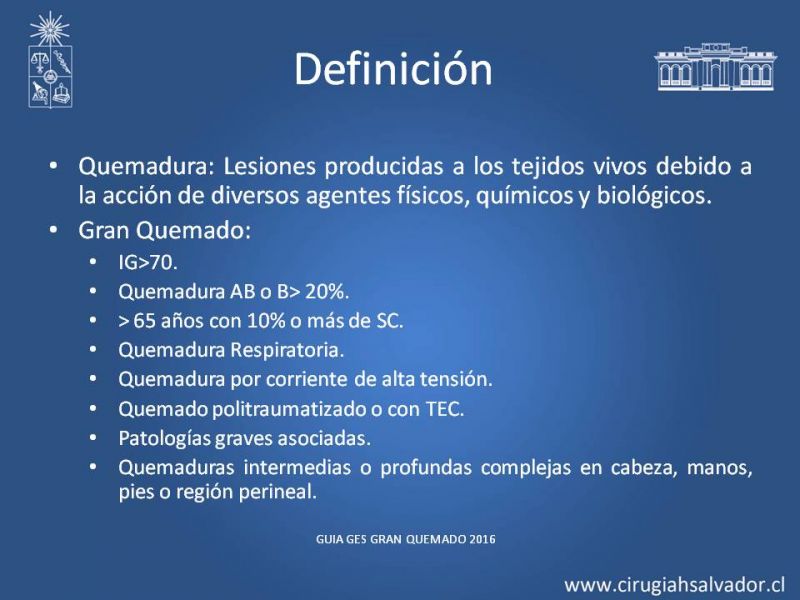 Definición

• Quemadura: Lesiones producidas a los tejidos vivos debido a la acción de diversos agentes físicos, químicos y biológicos.
• Gran Quemado:
  • IG>70.
  • Quemadura AB o B> 20%.
  • > 65 años con 10% o más de SC.
  • Quemadura Respiratoria.
  • Quemadura por corriente de alta tensión.
  • Quemado politraumatizado o con TEC.
  • Patologías graves asociadas.
  • Quemaduras intermedias o profundas complejas en cabeza, manos, pies o región perineal.

GUIA GES GRAN QUEMADO 2016

www.cirugiahsalvador.cl